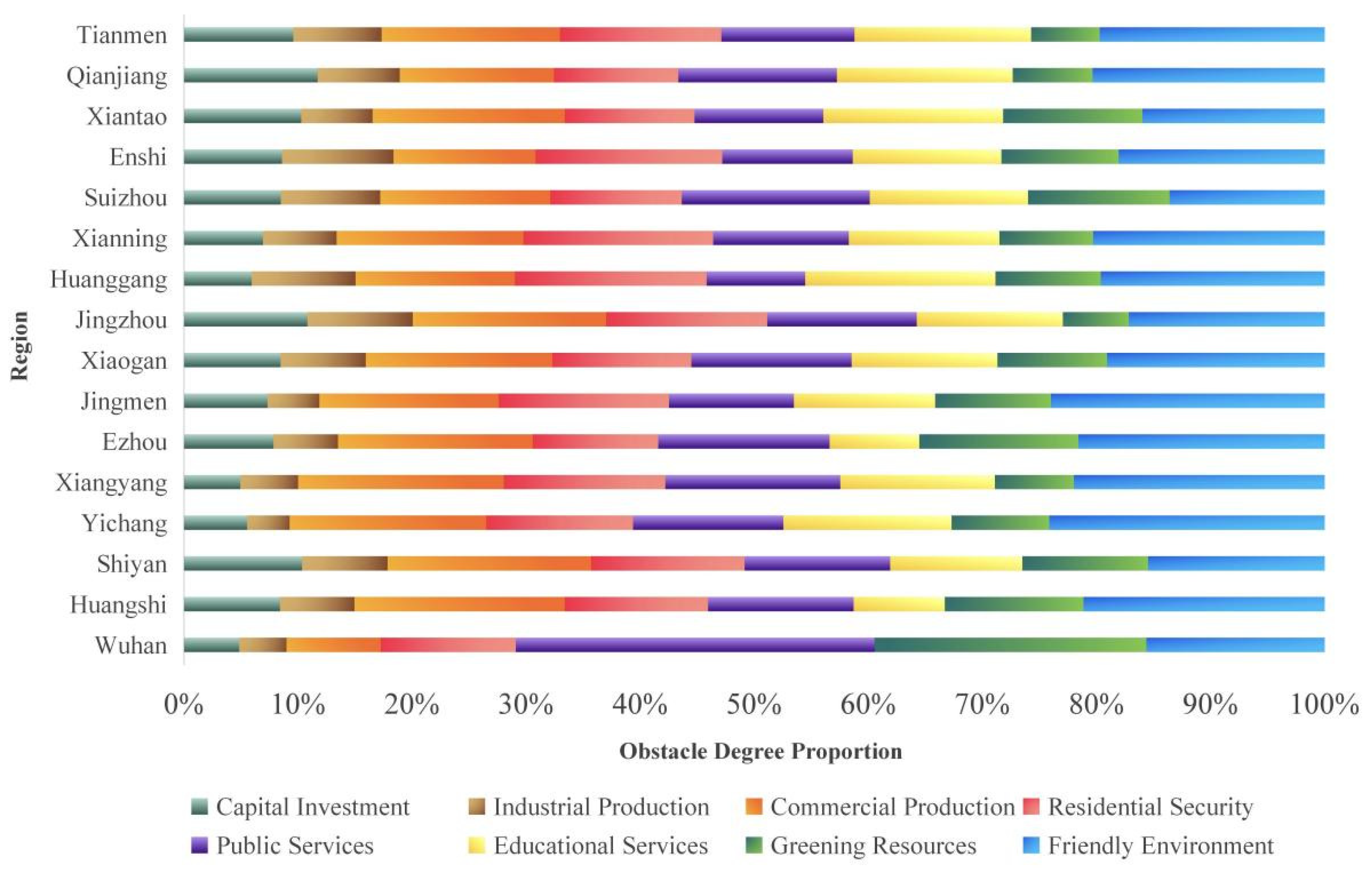 Region

Tianmen
Qianjiang
Xiantao
Enshi
Suizhou
Xianning
Huanggang
Jingzhou
Xiaogan
Jingmen
Ezhou
Xiangyang
Yichang
Shiyan
Huangshi
Wuhan

0% 10% 20% 30% 40% 50% 60% 70% 80% 90% 100%

Obstacle Degree Proportion

Capital Investment
Industrial Production
Commercial Production
Residential Security
Public Services
Educational Services
Greening Resources
Friendly Environment